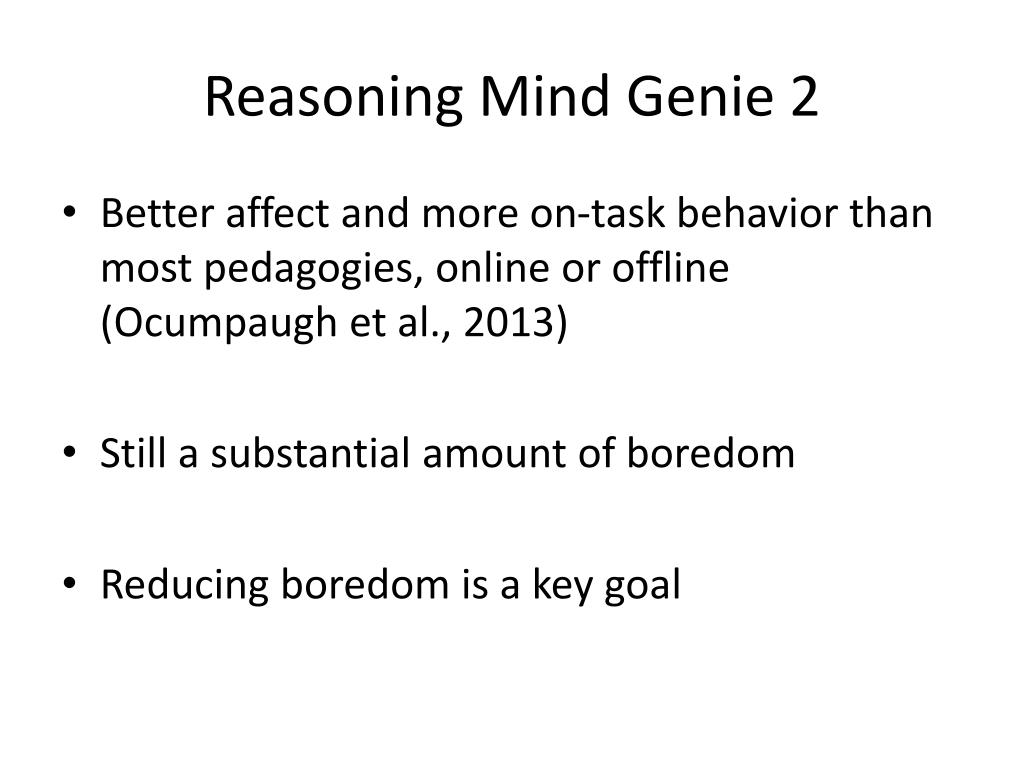 Reasoning Mind Genie 2

• Better affect and more on-task behavior than most pedagogies, online or offline (Ocumpaugh et al., 2013)

• Still a substantial amount of boredom

• Reducing boredom is a key goal